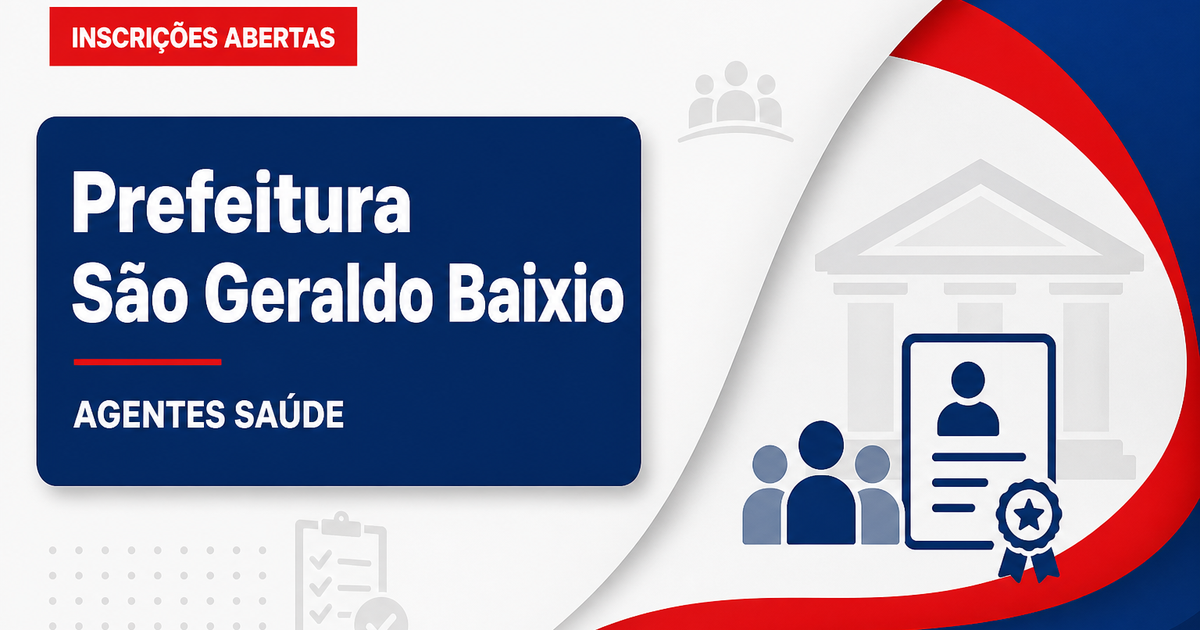 INSCRIÇÕES ABERTAS

Prefeitura São Geraldo Baixio

AGENTES SAÚDE